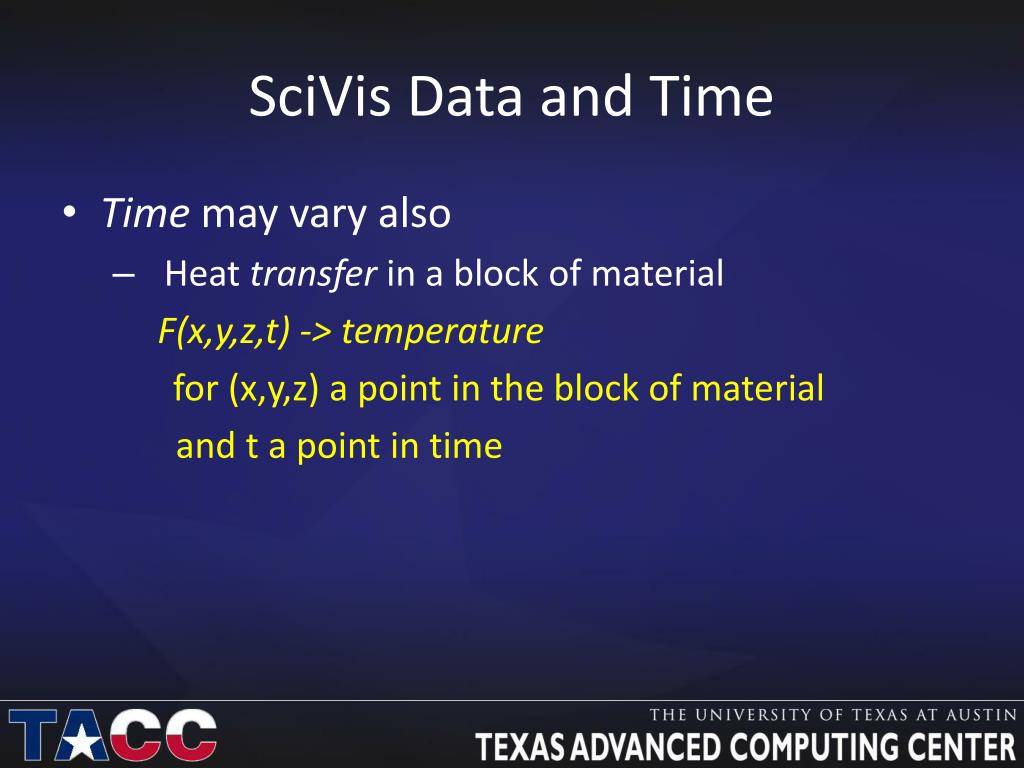 SciVis Data and Time

• Time may vary also
– Heat transfer in a block of material
F(x,y,z,t) -> temperature
for (x,y,z) a point in the block of material
and t a point in time

TACC

THE UNIVERSITY OF TEXAS AT AUSTIN
TEXAS ADVANCED COMPUTING CENTER